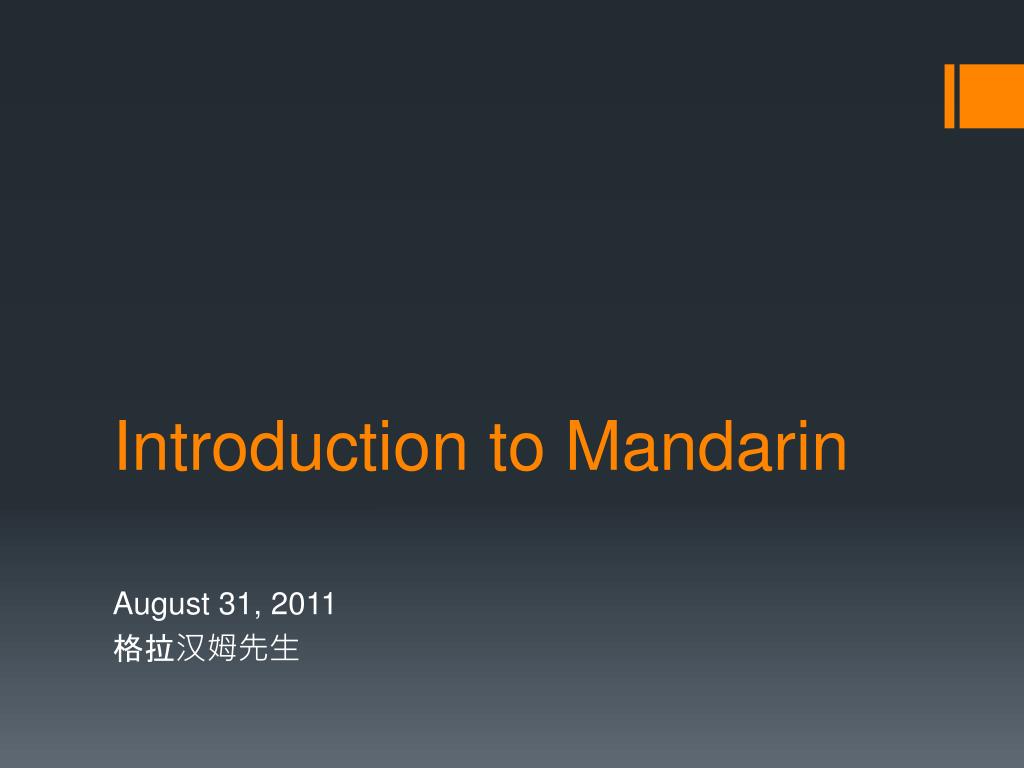 Introduction to Mandarin

August 31, 2011
格拉汉姆先生